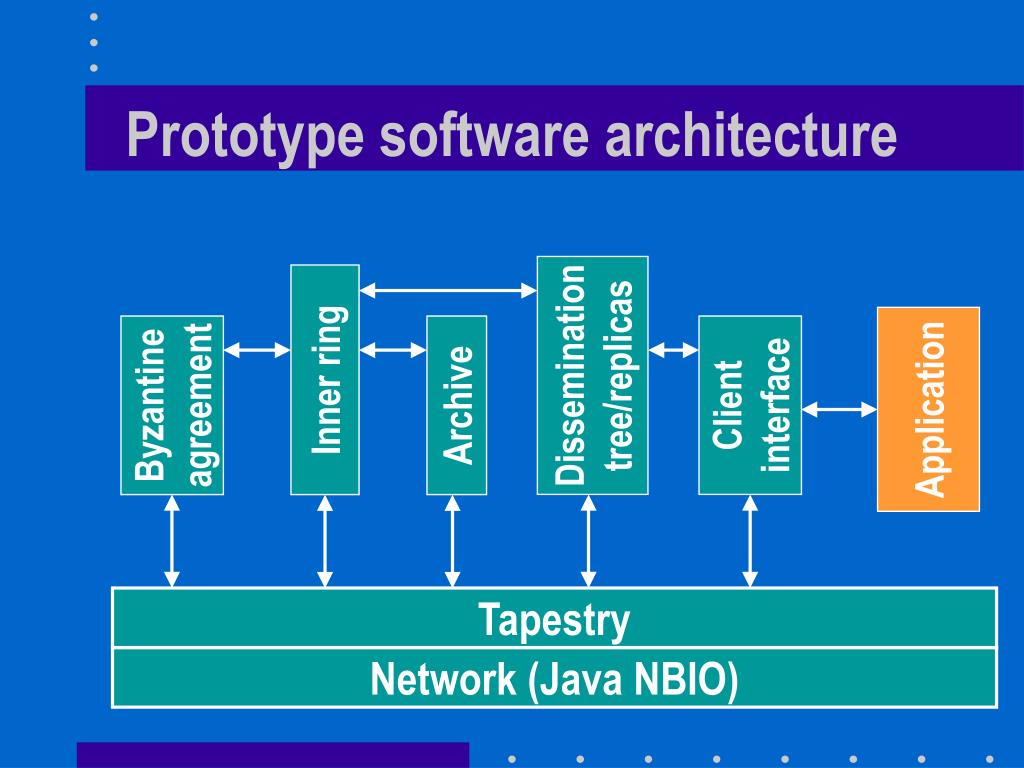 Prototype software architecture

Byzantine agreement

Inner ring

Archive

Dissemination tree/replicas

Client interface

Application

Tapestry

Network (Java NBIO)